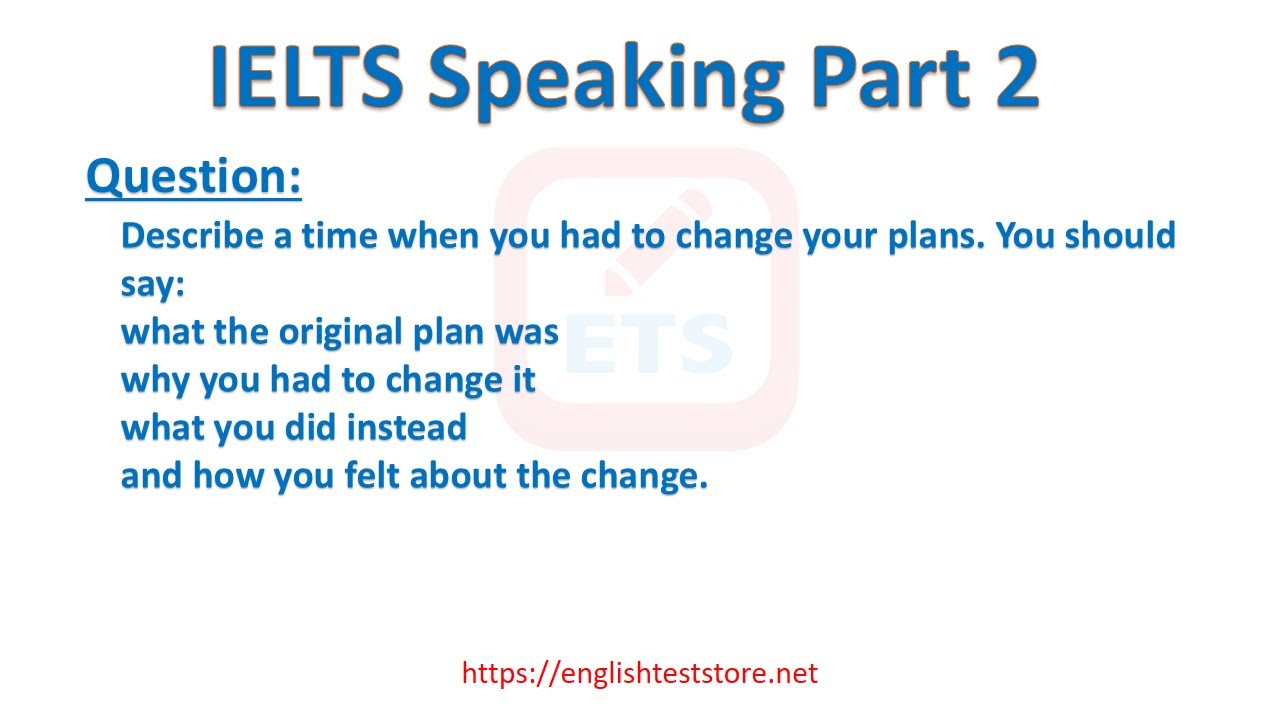 IELTS Speaking Part 2

Question:

Describe a time when you had to change your plans. You should say:
what the original plan was
why you had to change it
what you did instead
and how you felt about the change.

ETS

https://englishteststore.net